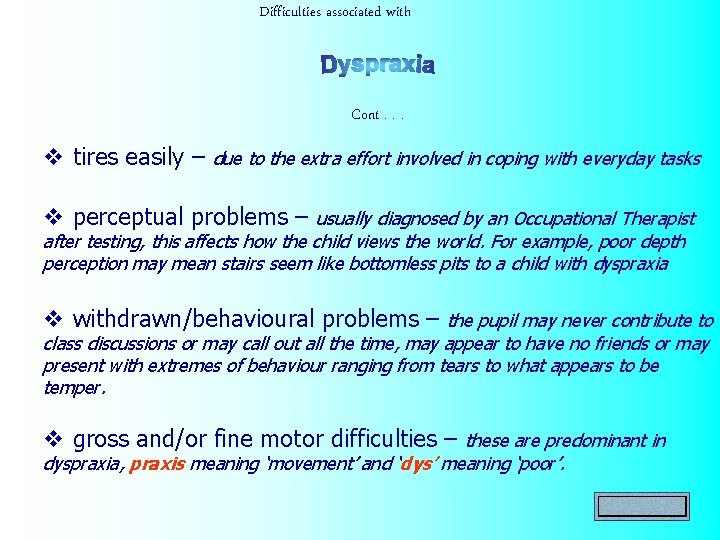 Difficulties associated with

Dyspraxia

Cont . . .

❖ tires easily – due to the extra effort involved in coping with everyday tasks

❖ perceptual problems – usually diagnosed by an Occupational Therapist after testing, this affects how the child views the world. For example, poor depth perception may mean stairs seem like bottomless pits to a child with dyspraxia

❖ withdrawn/behavioural problems – the pupil may never contribute to class discussions or may call out all the time, may appear to have no friends or may present with extremes of behaviour ranging from tears to what appears to be temper.

❖ gross and/or fine motor difficulties – these are predominant in dyspraxia, praxis meaning 'movement' and 'dys' meaning 'poor'.